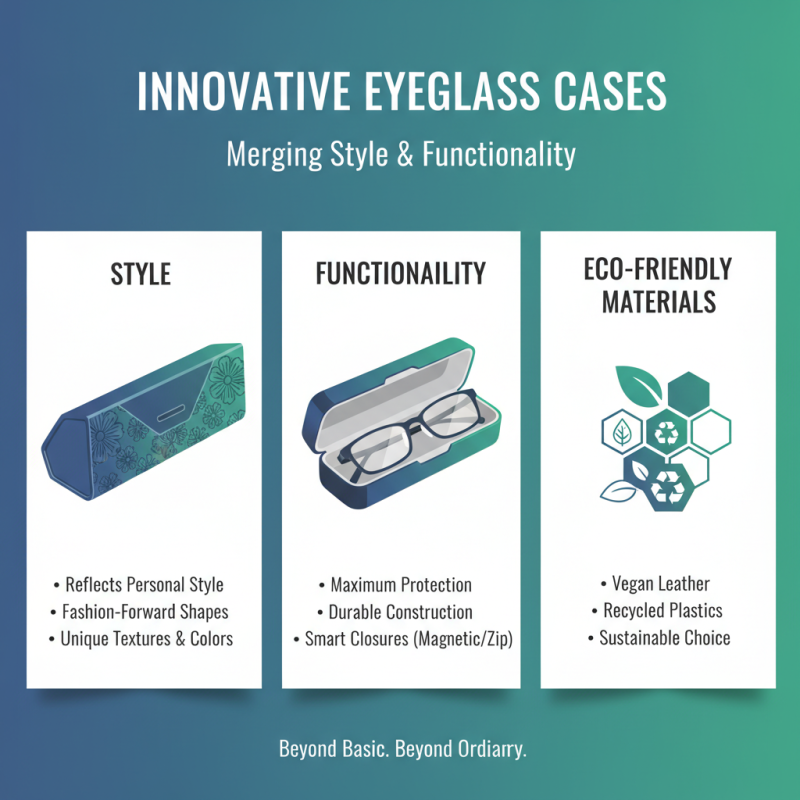 INNOVATIVE EYEGLASS CASES

Merging Style & Functionality

STYLE

• Reflects Personal Style
• Fashion-Forward Shapes
• Unique Textures & Colors

FUNCTIONAILITY

• Maximum Protection
• Durable Construction
• Smart Closures (Magnetic/Zip)

ECO-FRIENDLY MATERIALS

• Vegan Leather
• Recycled Plastics
• Sustainable Choice

Beyond Basic. Beyond Ordiarry.